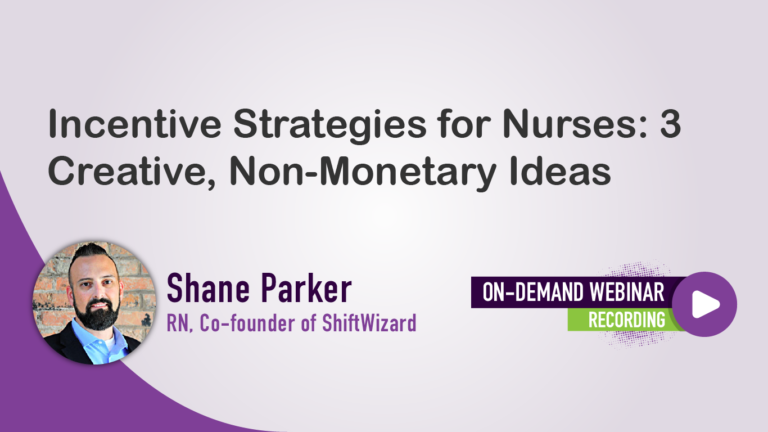 Incentive Strategies for Nurses: 3 Creative, Non-Monetary Ideas

Shane Parker
RN, Co-founder of ShiftWizard

ON-DEMAND WEBINAR
RECORDING